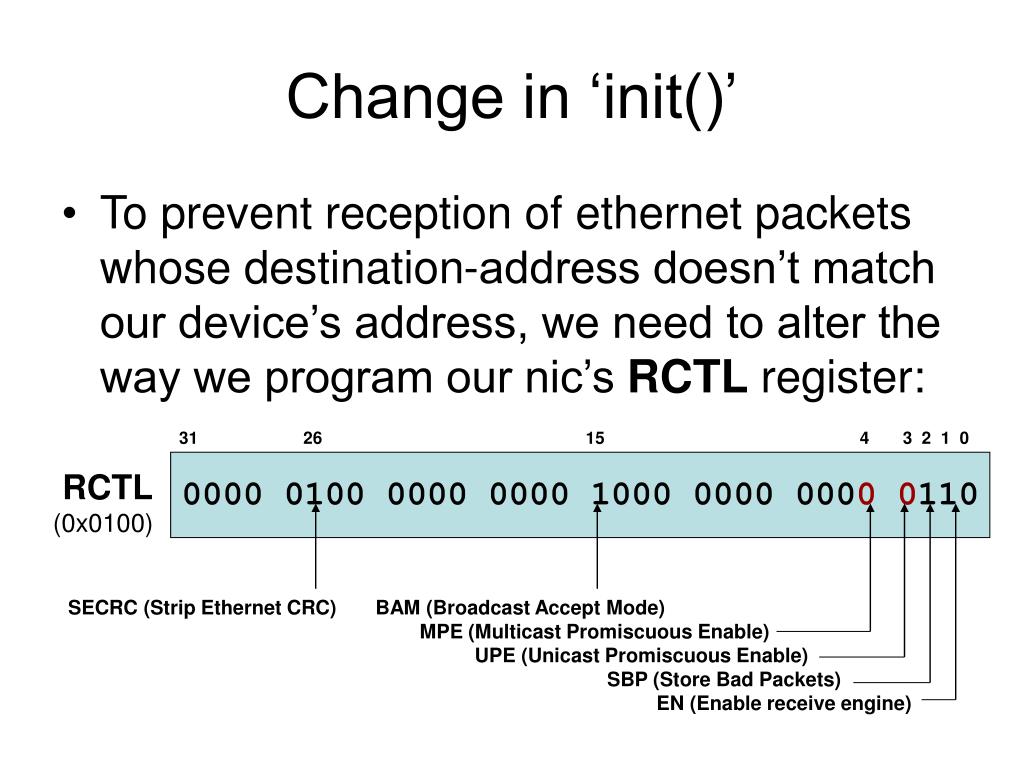 Change in ‘init()’

• To prevent reception of ethernet packets whose destination-address doesn’t match our device’s address, we need to alter the way we program our nic’s **RCTL** register:

31 26 15 4 3 2 1 0

RCTL
(0x0100)

0000 0100 0000 0000 1000 0000 0000 0110

SECRC (Strip Ethernet CRC)
BAM (Broadcast Accept Mode)
MPE (Multicast Promiscuous Enable)
UPE (Unicast Promiscuous Enable)
SBP (Store Bad Packets)
EN (Enable receive engine)